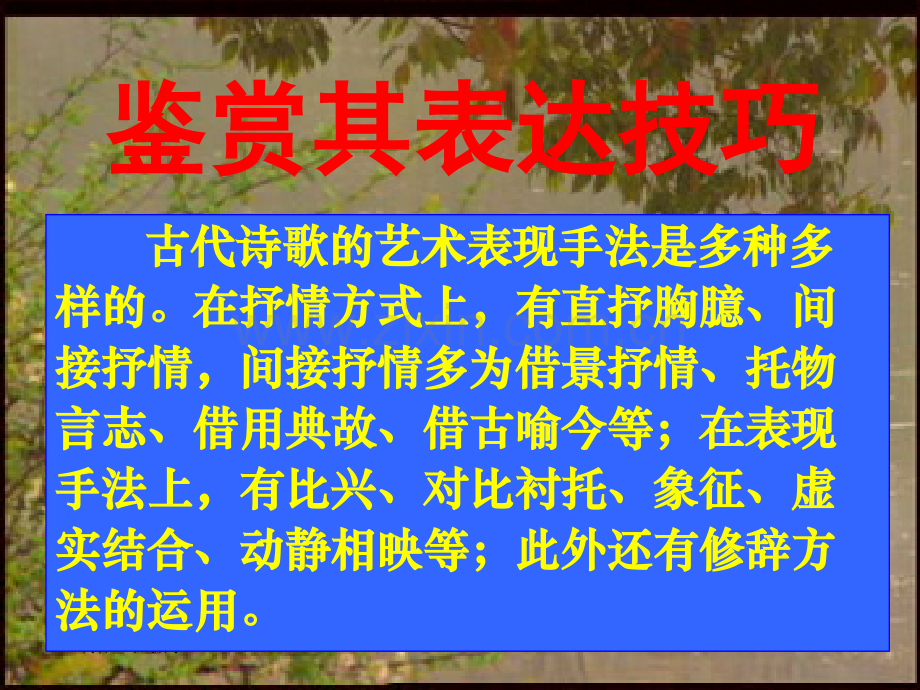 鉴赏其表达技巧

古代诗歌的艺术表现手法是多种多样的。在抒情方式上，有直抒胸臆、间接抒情，间接抒情多为借景抒情、托物言志、借用典故、借古喻今等；在表现手法上，有比兴、对比衬托、象征、虚实结合、动静相映等；此外还有修辞方法的运用。